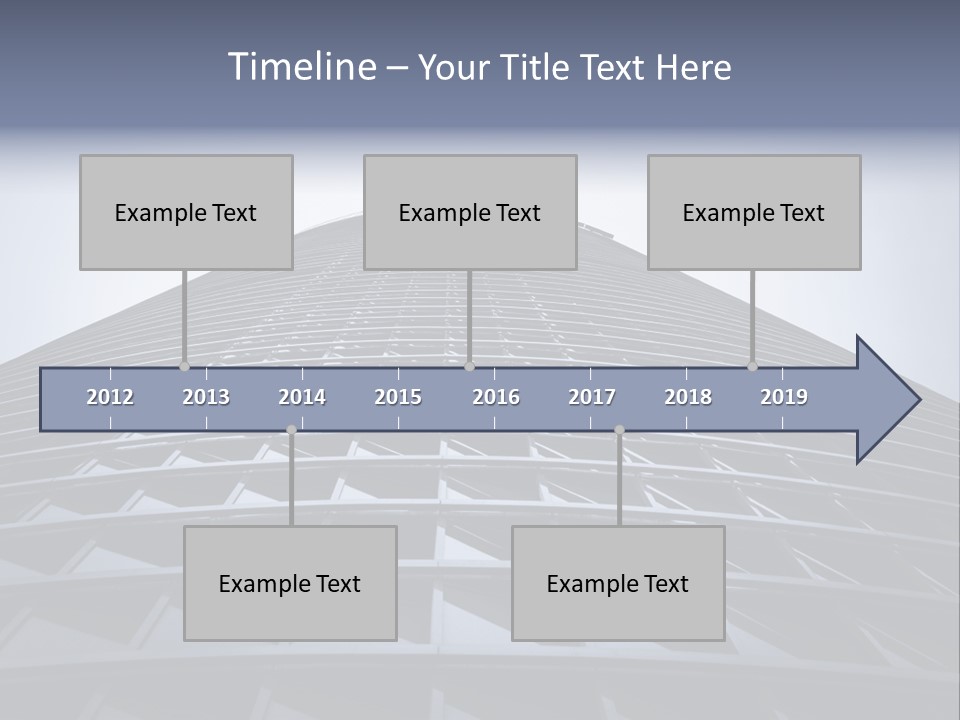 Timeline – Your Title Text Here

Example Text

Example Text

Example Text

2012 2013 2014 2015 2016 2017 2018 2019

Example Text

Example Text